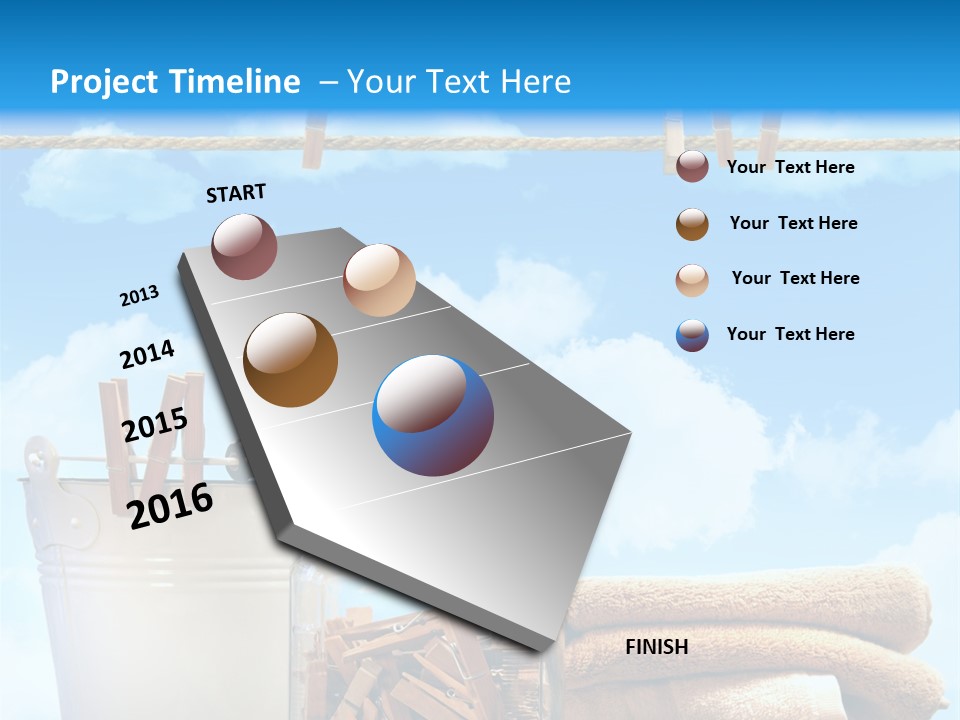 Project Timeline – Your Text Here

START

2013

2014

2015

2016

FINISH

Your Text Here

Your Text Here

Your Text Here

Your Text Here